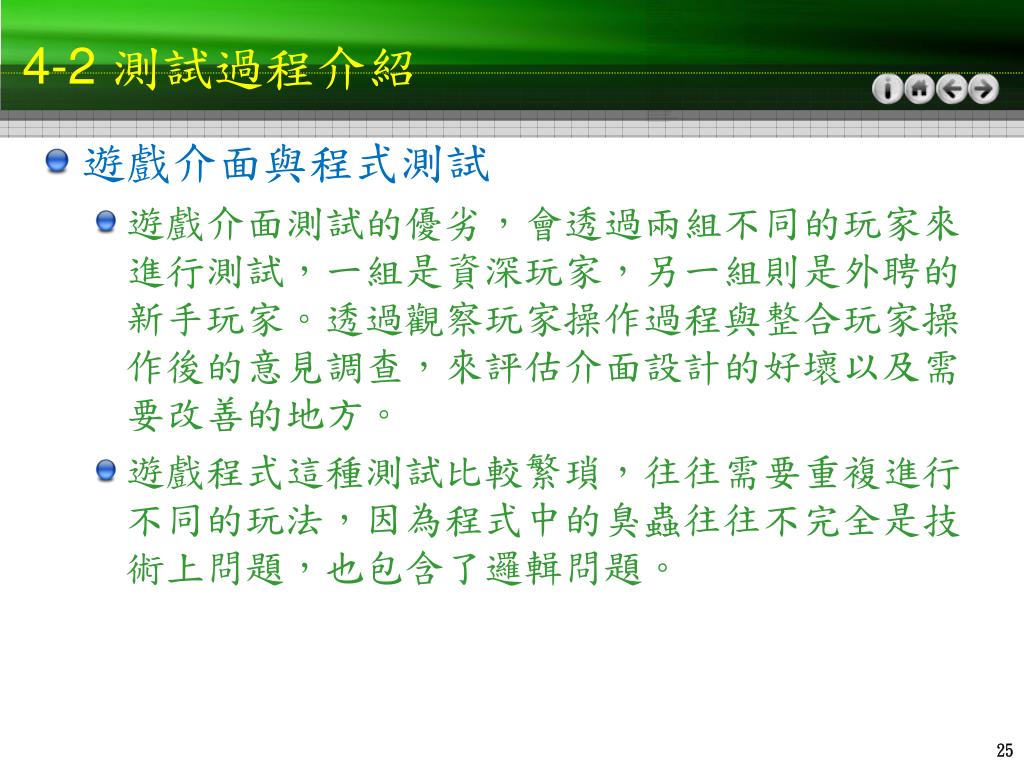 4-2 測試過程介紹

遊戲介面與程式測試

遊戲介面測試的優劣，會透過兩組不同的玩家來進行測試，一組是資深玩家，另一組則是外聘的新手玩家。透過觀察玩家操作過程與整合玩家操作後的意見調查，來評估介面設計的好壞以及需要改善的地方。

遊戲程式這種測試比較繁瑣，往往需要重複進行不同的玩法，因為程式中的臭蟲往往不完全是技術上問題，也包含了邏輯問題。

25